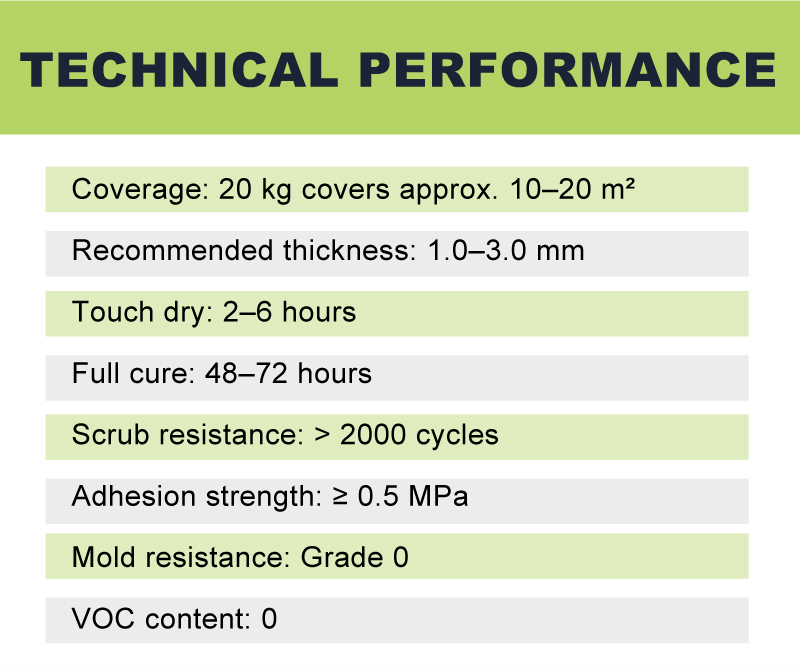 TECHNICAL PERFORMANCE

Coverage: 20 kg covers approx. 10–20 m²

Recommended thickness: 1.0–3.0 mm

Touch dry: 2–6 hours

Full cure: 48–72 hours

Scrub resistance: > 2000 cycles

Adhesion strength: ≥ 0.5 MPa

Mold resistance: Grade 0

VOC content: 0